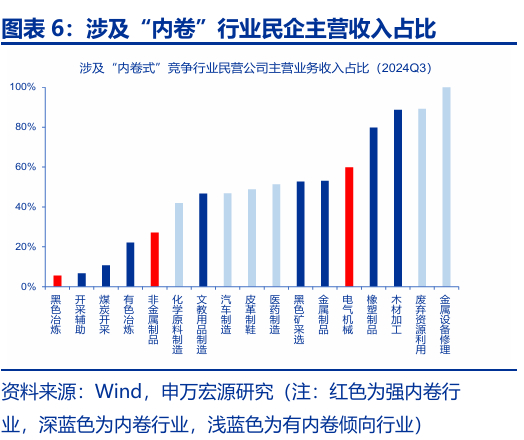 图表 6：涉及“内卷”行业民企主营收入占比

涉及“内卷式”竞争行业民营公司主营业务收入占比（2024Q3）

100%
80%
60%
40%
20%
0%

黑色冶炼
开采辅助
煤炭开采
有色冶炼
非金属制品
化学原料制造
文教用品制造
汽车制造
皮革制鞋
医药制造
黑色矿采选
金属制品
电气机械
橡塑制品
木材加工
废弃资源利用
金属设备修理

资料来源：Wind，申万宏源研究（注：红色为强内卷行业，深蓝色为内卷行业，浅蓝色为有内卷倾向行业）